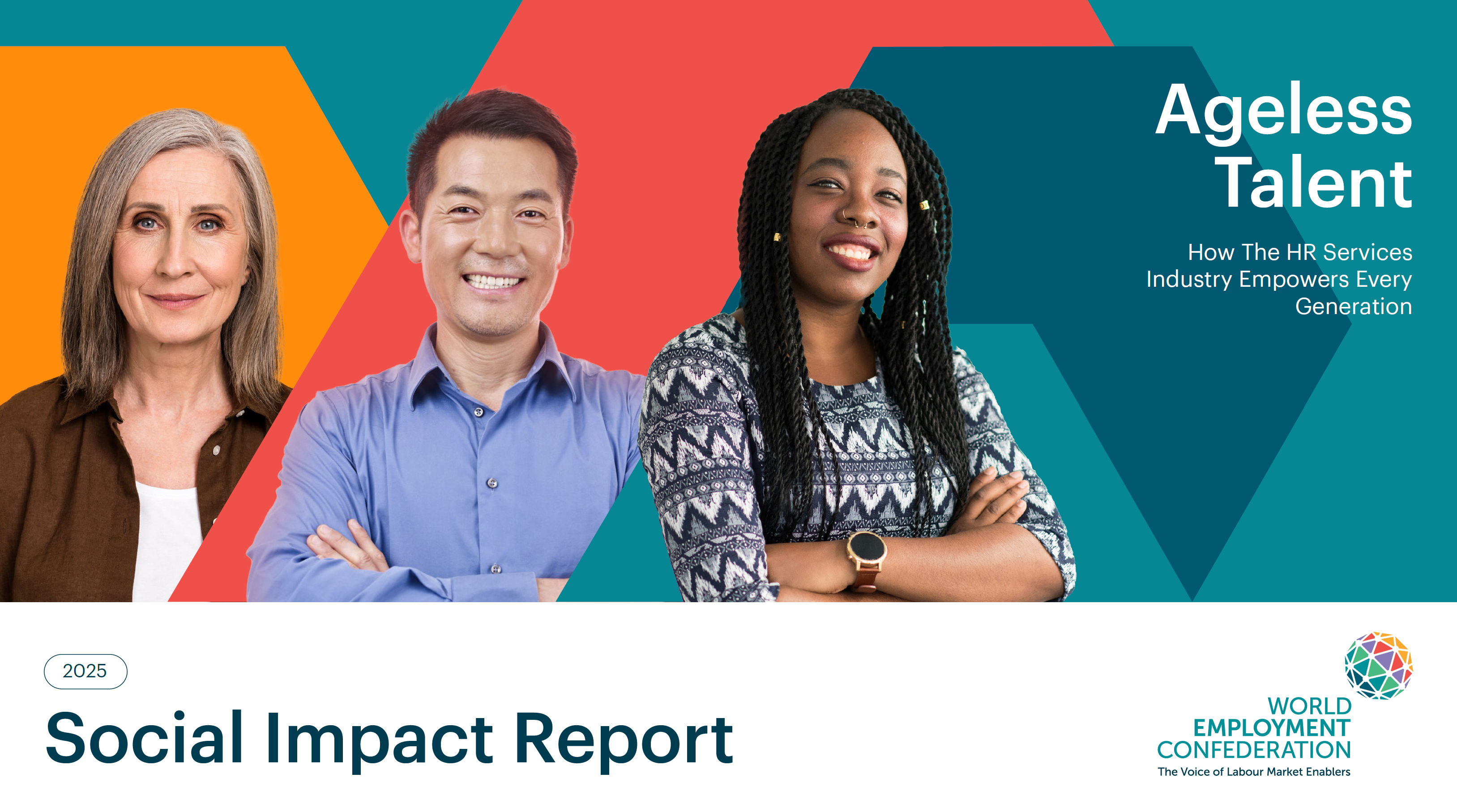 Ageless Talent

How The HR Services Industry Empowers Every Generation

2025

Social Impact Report

WORLD EMPLOYMENT CONFEDERATION
The Voice of Labour Market Enablers